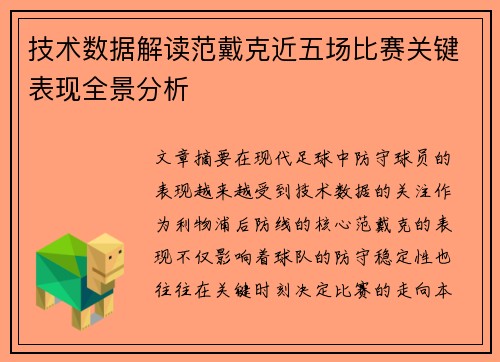 技术数据解读范戴克近五场比赛关键表现全景分析

文章摘要在现代足球中防守球员的表现越来越受到技术数据的关注作为利物浦后防线的核心范戴克的表现不仅影响着球队的防守稳定性也往往在关键时刻决定比赛的走向本